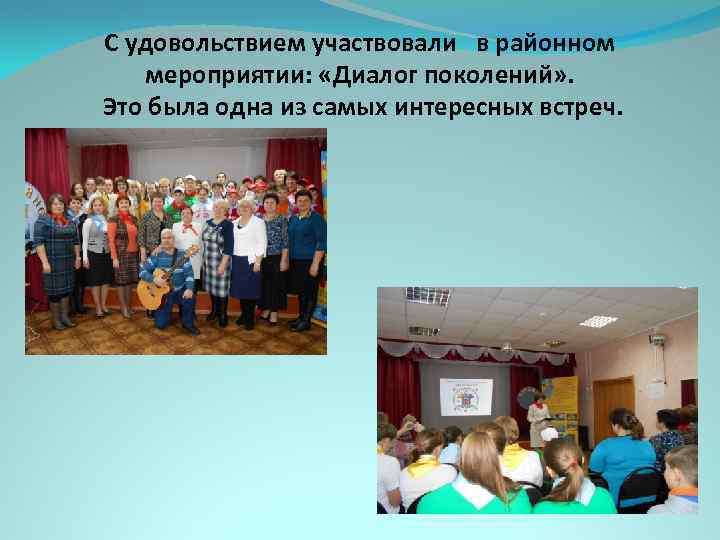 С удовольствием участвовали в районном мероприятии: «Диалог поколений».
Это была одна из самых интересных встреч.